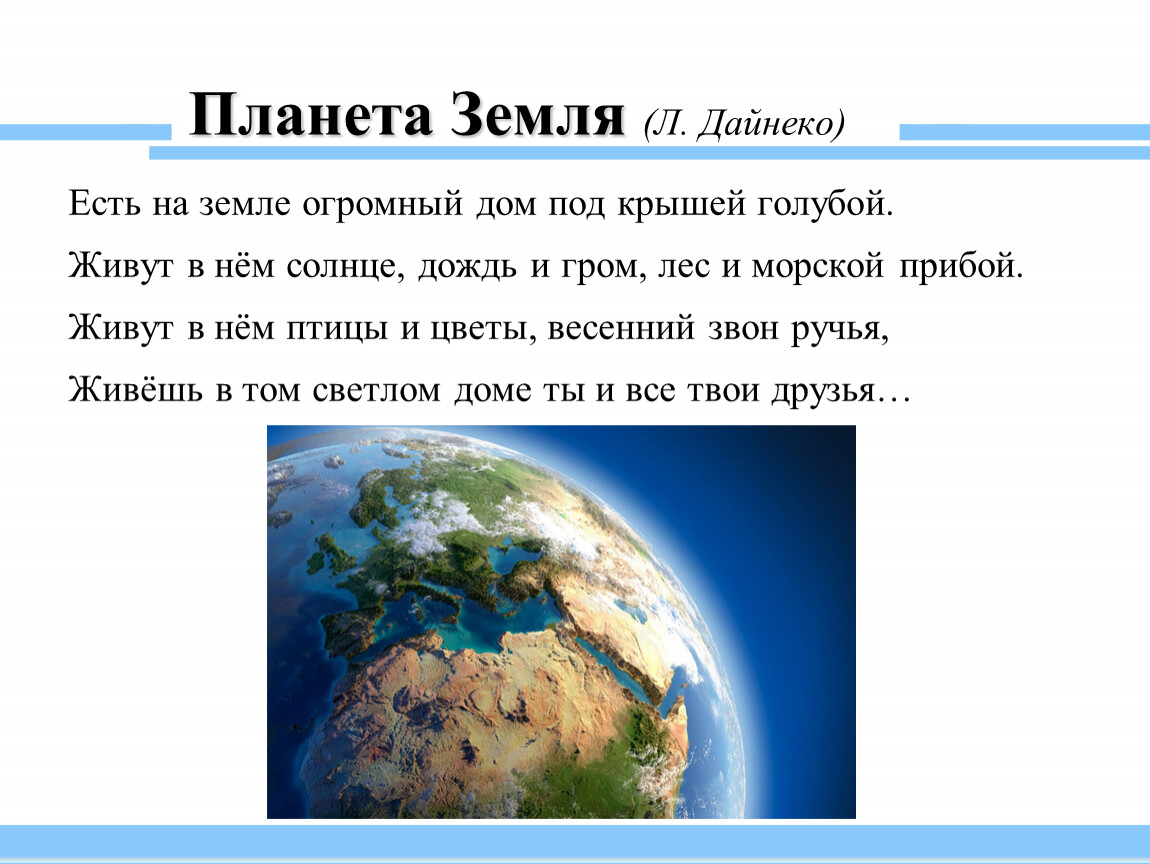 Планета Земля (Л. Дайнеко)

Есть на земле огромный дом под крышей голубой.
Живут в нём солнце, дождь и гром, лес и морской прибой.
Живут в нём птицы и цветы, весенний звон ручья,
Живёшь в том светлом доме ты и все твои друзья…